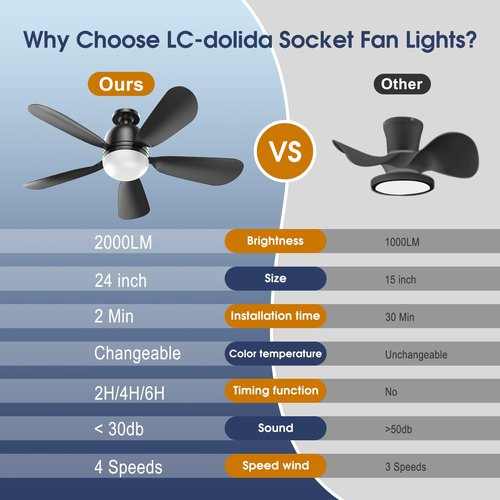 Why Choose LC-dolida Socket Fan Lights?

Ours

VS

Other

| 2000LM | Brightness | 1000LM |
|---|---|---|
| 24 inch | Size | 15 inch |
| 2 Min | Installation time | 30 Min |
| Changeable | Color temperature | Unchangeable |
| 2H/4H/6H | Timing function | No |
| < 30db | Sound | >50db |
| 4 Speeds | Speed wind | 3 Speeds |